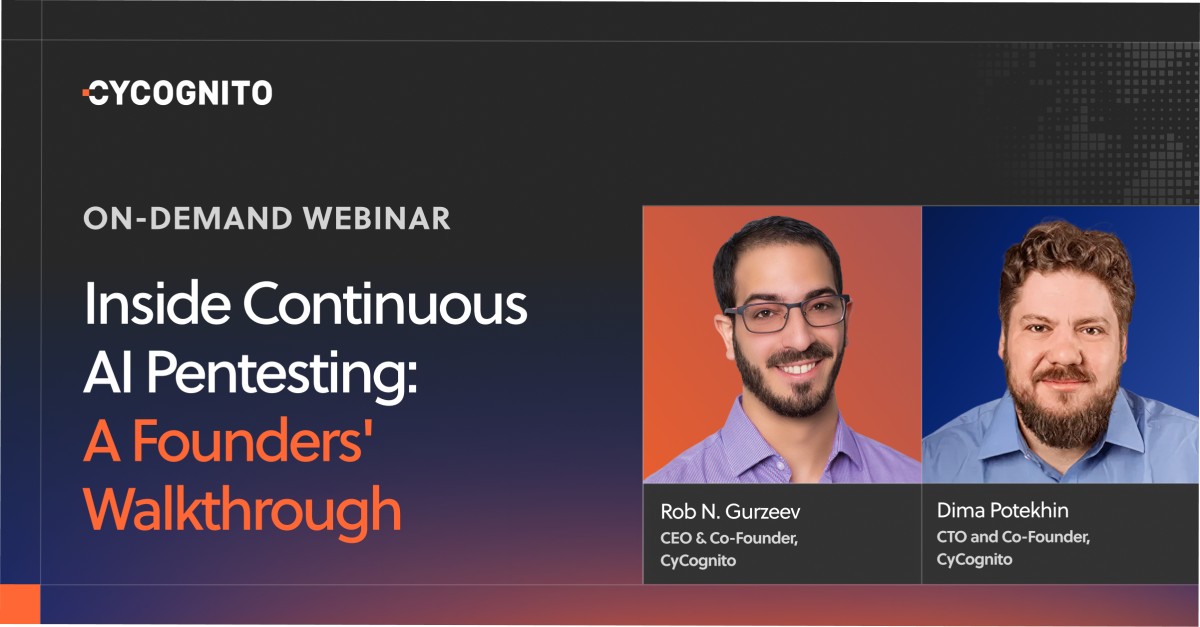 CYCOGNITO

ON-DEMAND WEBINAR

Inside Continuous AI Pentesting: A Founders' Walkthrough

Rob N. Gurzeev
CEO & Co-Founder, CyCognito

Dima Potekhin
CTO and Co-Founder, CyCognito